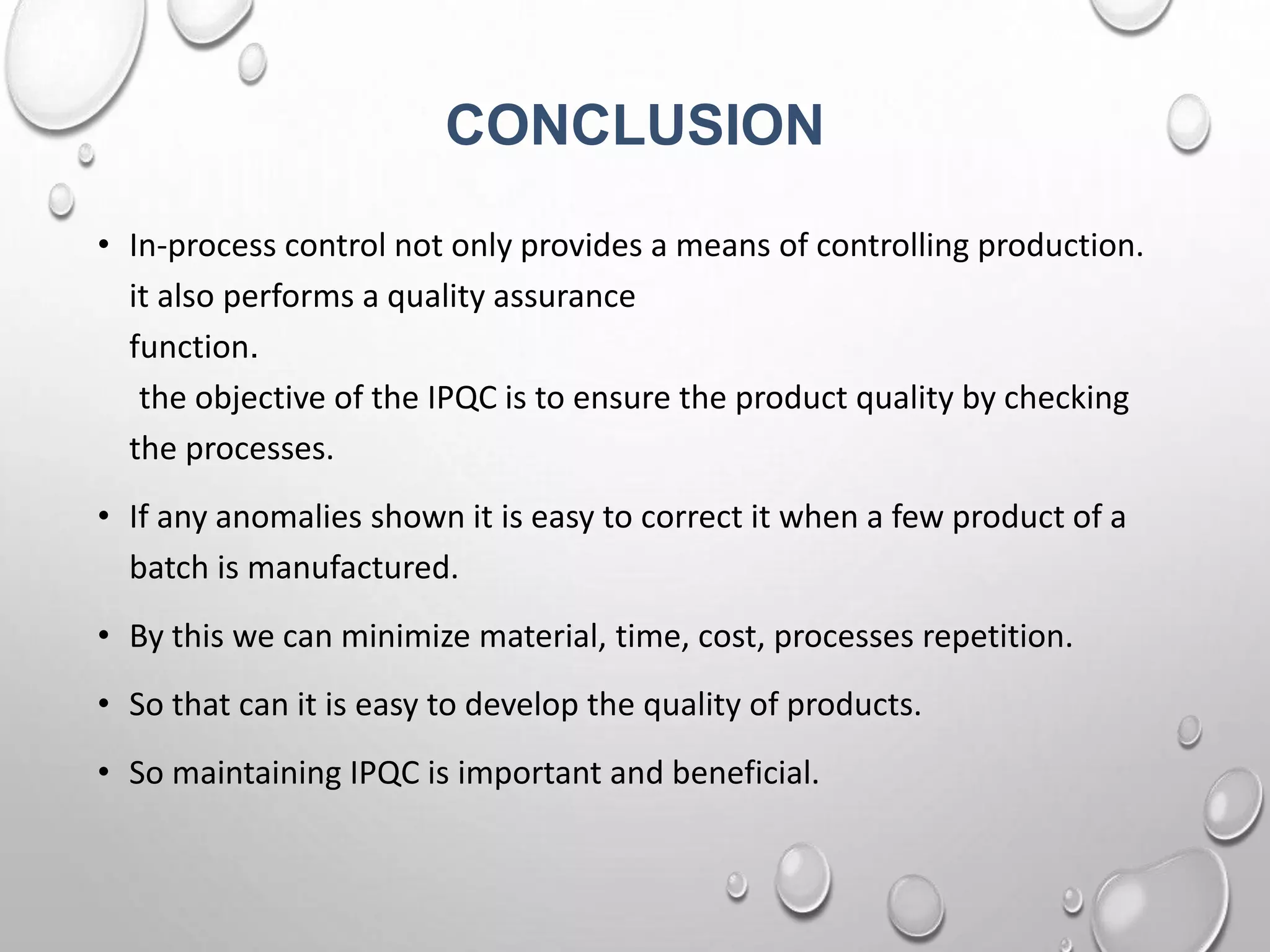 CONCLUSION

• In-process control not only provides a means of controlling production. it also performs a quality assurance
function.
the objective of the IPQC is to ensure the product quality by checking the processes.

• If any anomalies shown it is easy to correct it when a few product of a batch is manufactured.

• By this we can minimize material, time, cost, processes repetition.

• So that can it is easy to develop the quality of products.

• So maintaining IPQC is important and beneficial.